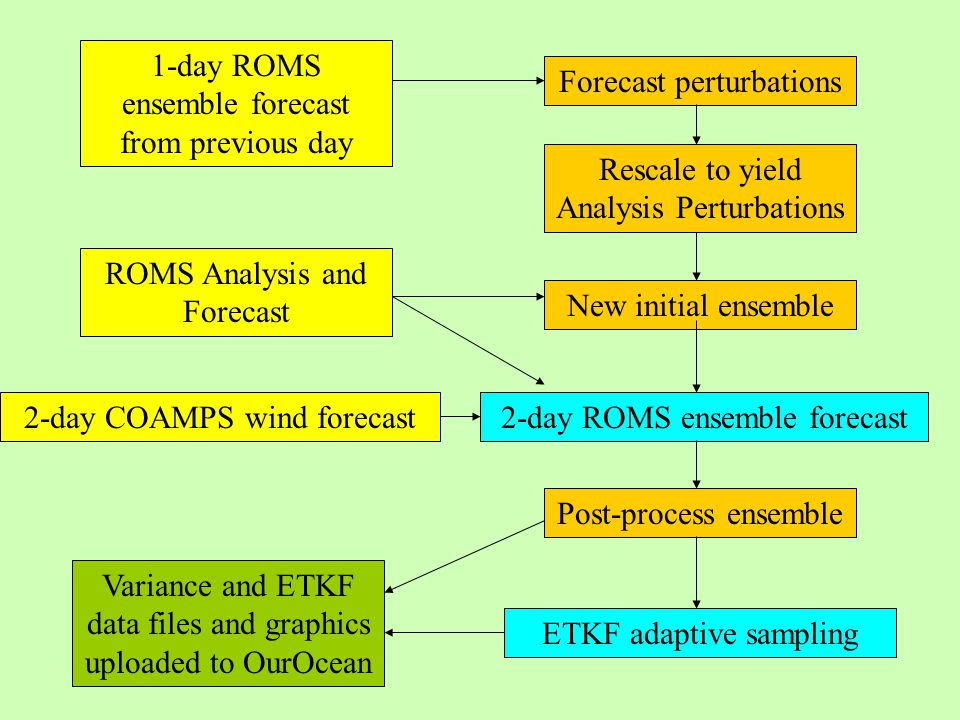 1-day ROMS ensemble forecast from previous day

Forecast perturbations

Rescale to yield Analysis Perturbations

ROMS Analysis and Forecast

New initial ensemble

2-day COAMPS wind forecast

2-day ROMS ensemble forecast

Post-process ensemble

Variance and ETKF data files and graphics uploaded to OurOcean

ETKF adaptive sampling